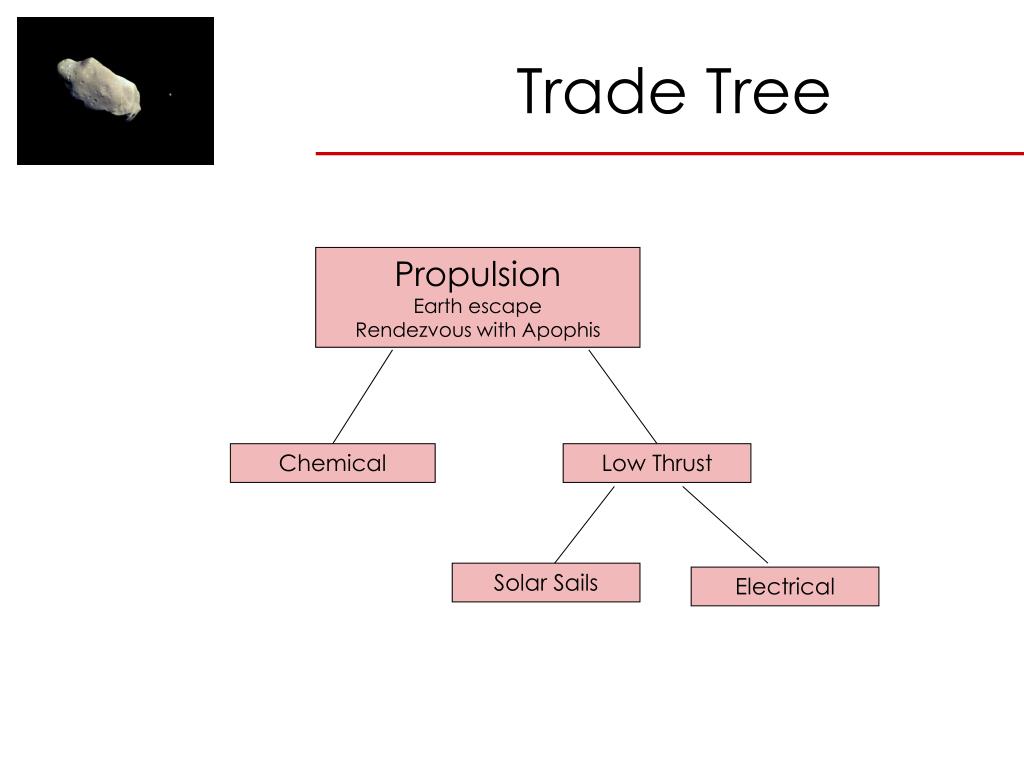 Trade Tree

Propulsion
Earth escape
Rendezvous with Apophis

Chemical

Low Thrust

Solar Sails

Electrical